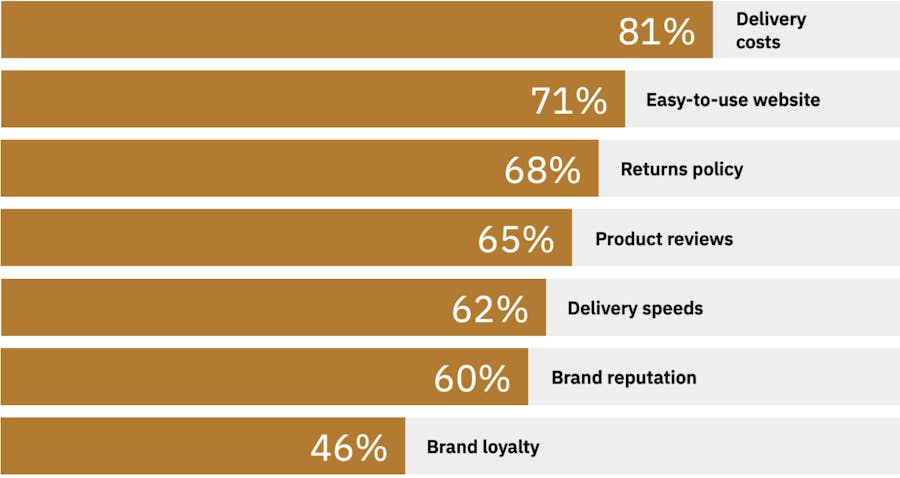 81% Delivery costs

71% Easy-to-use website

68% Returns policy

65% Product reviews

62% Delivery speeds

60% Brand reputation

46% Brand loyalty